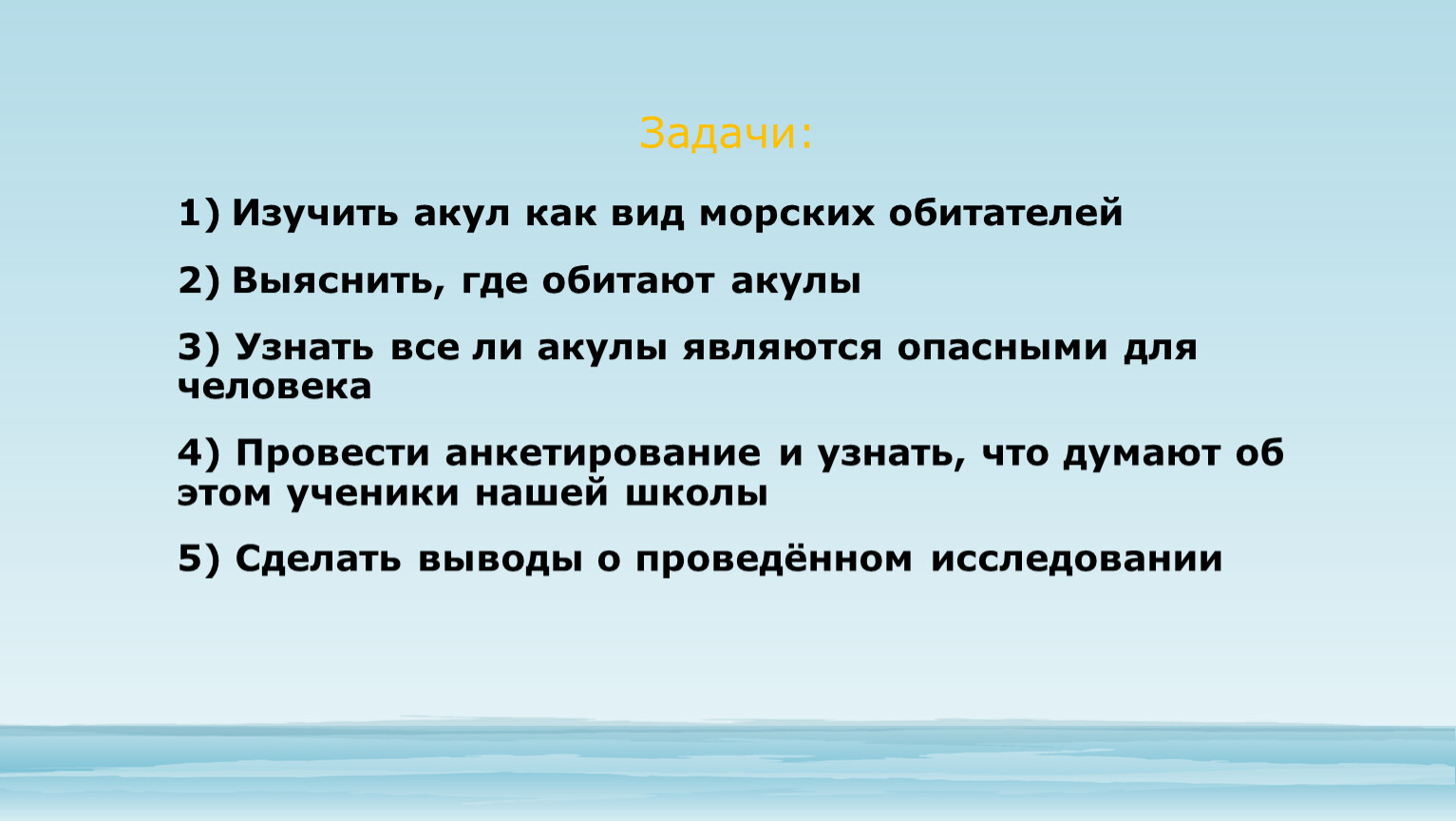 Задачи:

1) Изучить акул как вид морских обитателей

2) Выяснить, где обитают акулы

3) Узнать все ли акулы являются опасными для человека

4) Провести анкетирование и узнать, что думают об этом ученики нашей школы

5) Сделать выводы о проведённом исследовании